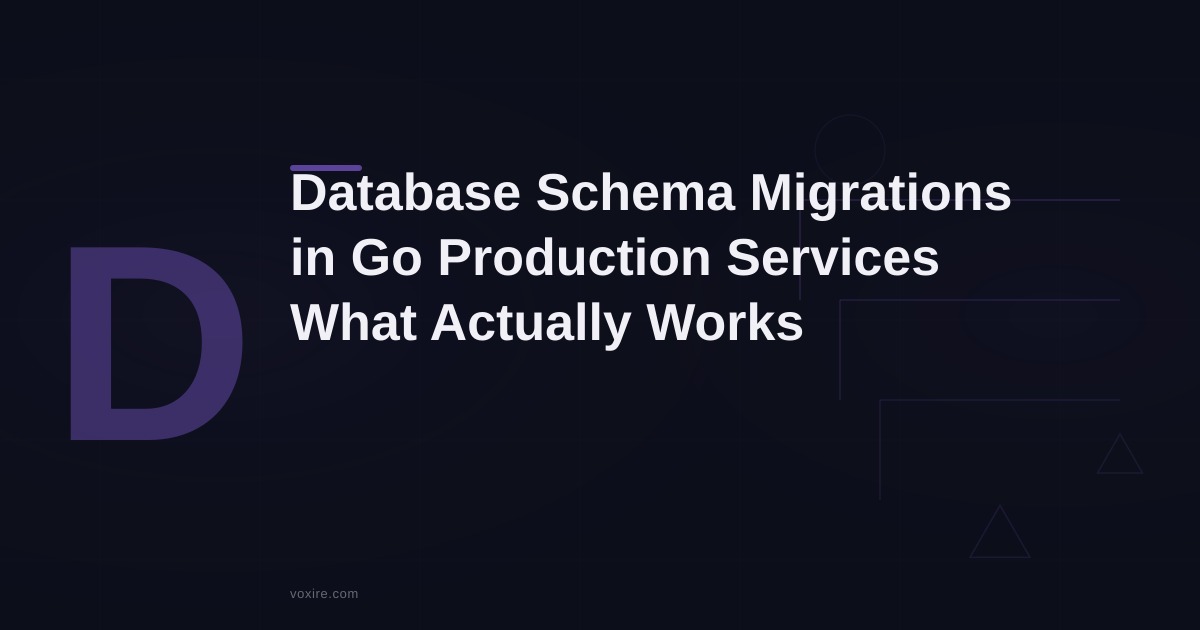 D

Database Schema Migrations in Go Production Services What Actually Works

voxire.com